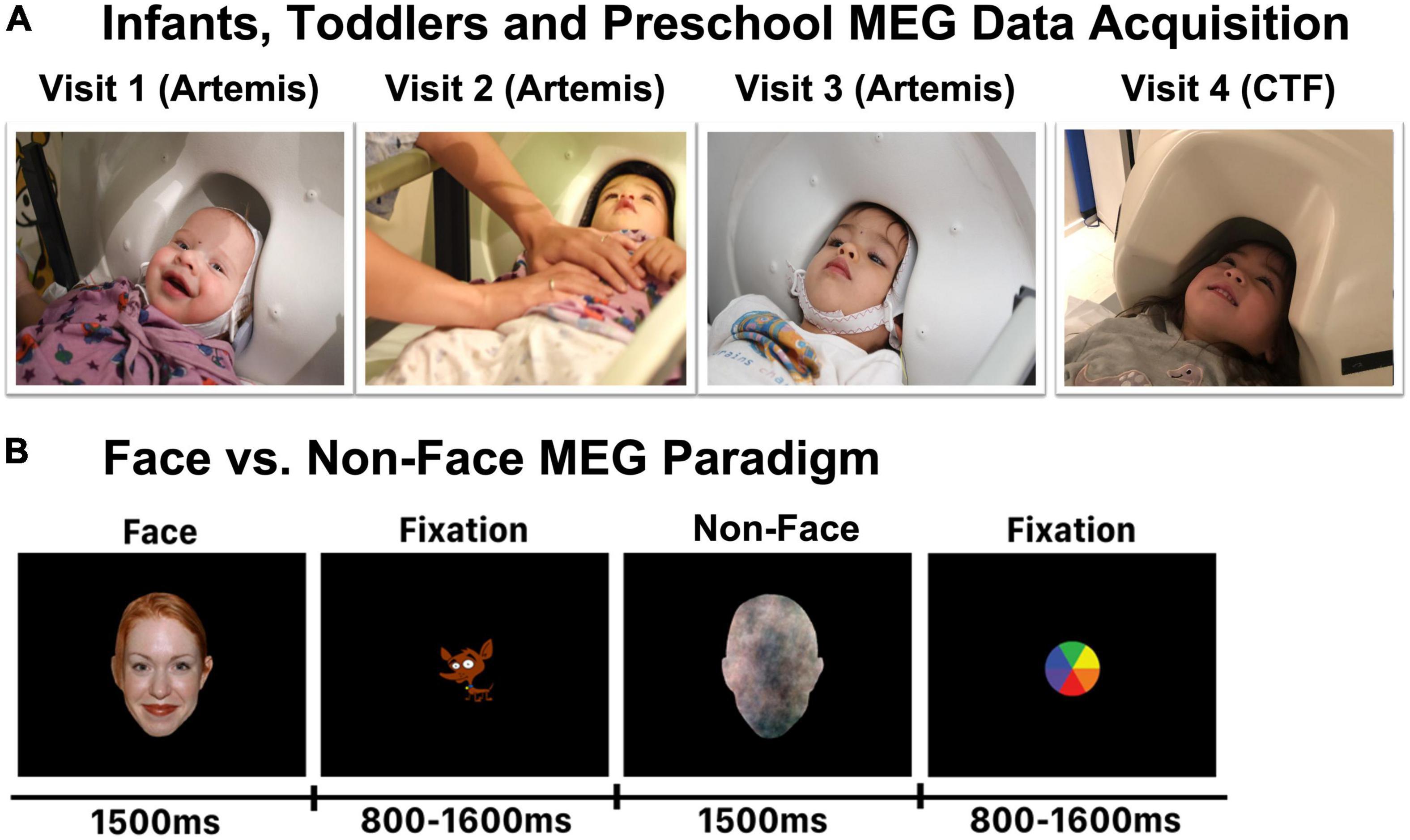 A Infants, Toddlers and Preschool MEG Data Acquisition

Visit 1 (Artemis)

Visit 2 (Artemis)

Visit 3 (Artemis)

Visit 4 (CTF)

B Face vs. Non-Face MEG Paradigm

Face

Fixation

Non-Face

Fixation

1500ms

800-1600ms

1500ms

800-1600ms